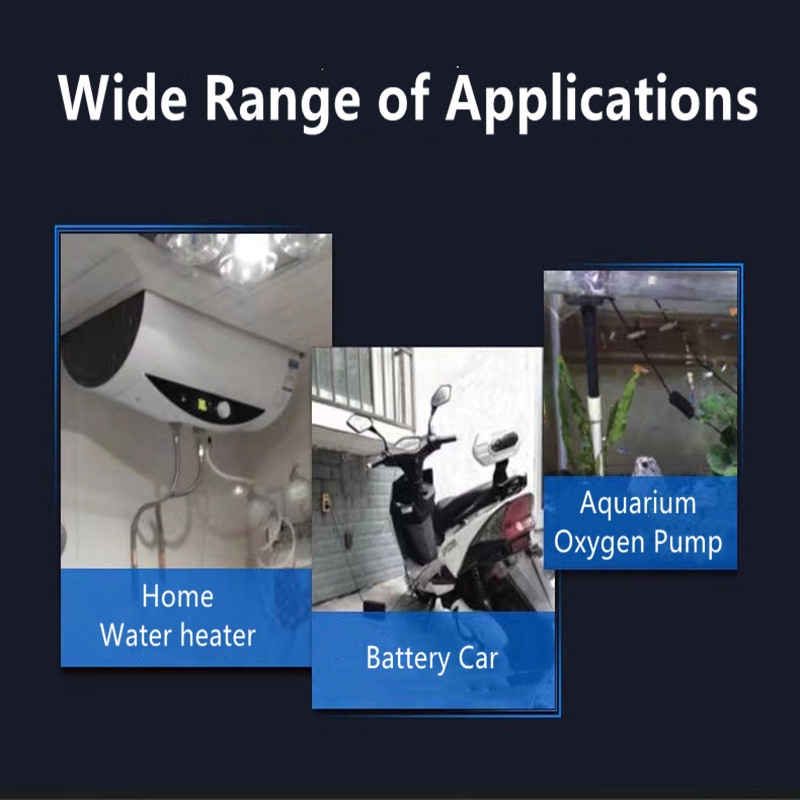 Wide Range of Applications

Home
Water heater

Battery Car

Aquarium
Oxygen Pump